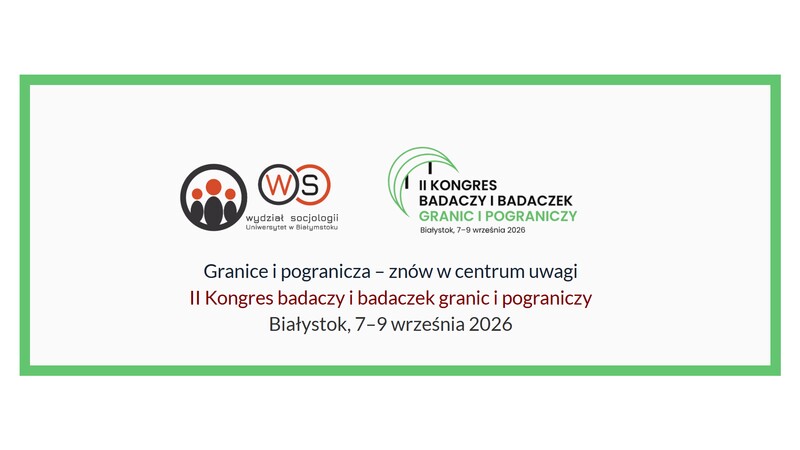 WS
wydział socjologii
Uniwersytet w Białymstoku

II KONGRES
BADACZY I BADACZEK
GRANIC I POGRANICZY
Białystok, 7–9 września 2026

Granice i pogranicza – znów w centrum uwagi
II Kongres badaczy i badaczek granic i pograniczy
Białystok, 7–9 września 2026